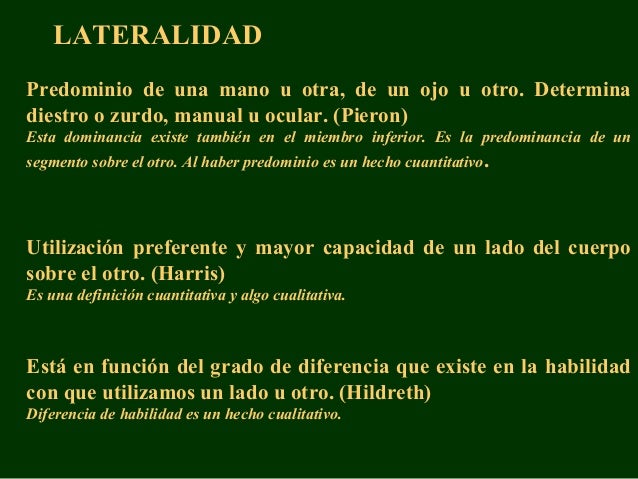 LATERALIDAD

Predominio de una mano u otra, de un ojo u otro. Determina diestro o zurdo, manual u ocular. (Pieron)
Esta dominancia existe también en el miembro inferior. Es la predominancia de un segmento sobre el otro. Al haber predominio es un hecho cuantitativo.

Utilización preferente y mayor capacidad de un lado del cuerpo sobre el otro. (Harris)
Es una definición cuantitativa y algo cualitativa.

Está en función del grado de diferencia que existe en la habilidad con que utilizamos un lado u otro. (Hildreth)
Diferencia de habilidad es un hecho cualitativo.